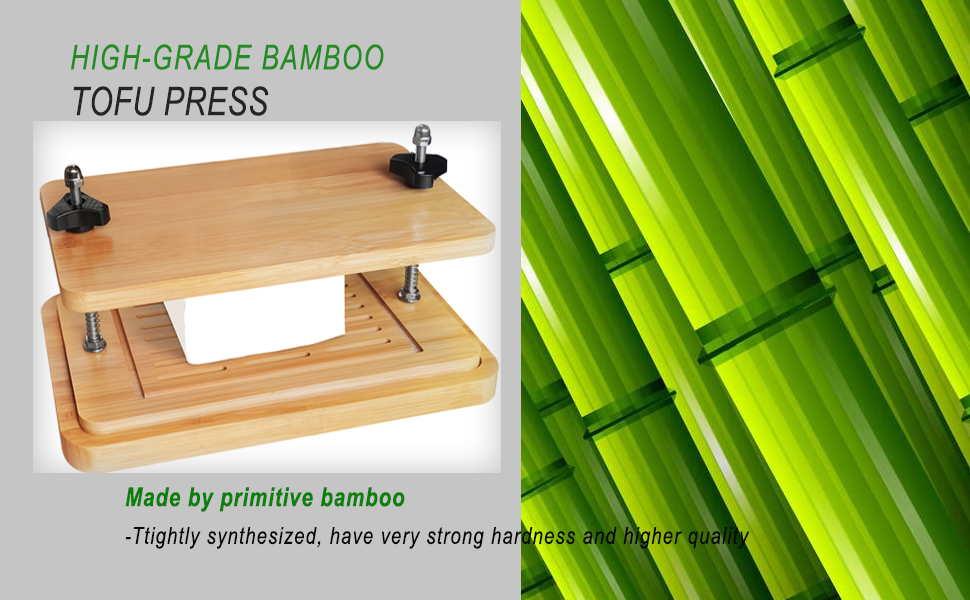 HIGH-GRADE BAMBOO
TOFU PRESS

Made by primitive bamboo

-Ttightly synthesized, have very strong hardness and higher quality